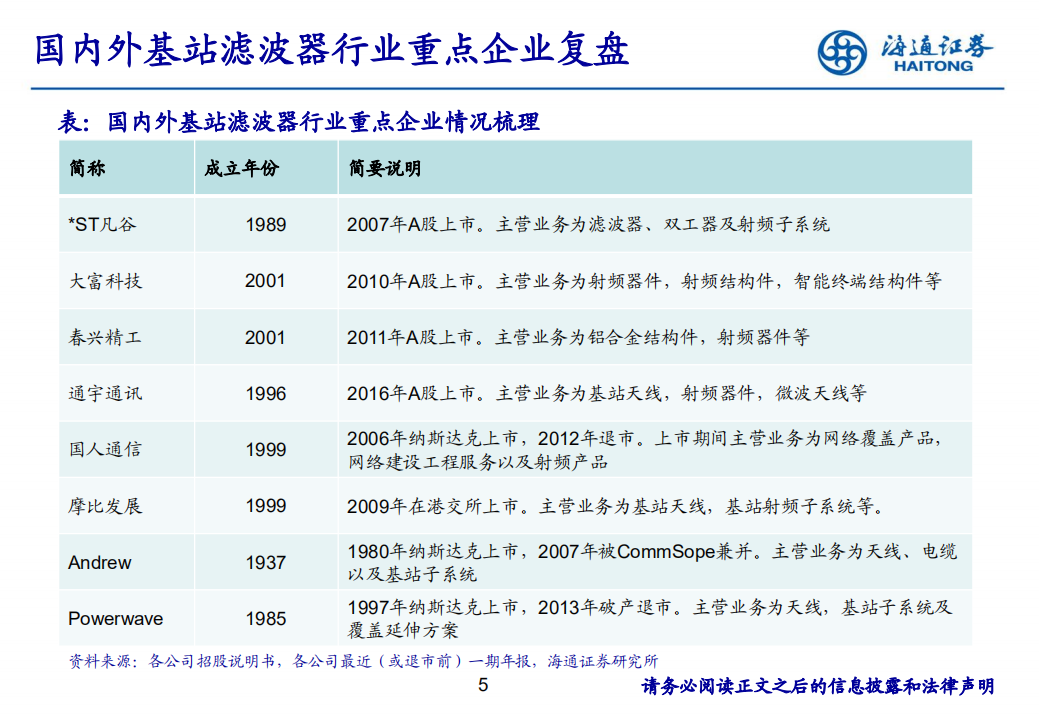 国内外基站滤波器行业重点企业复盘

海通证券
HAITONG

表：国内外基站滤波器行业重点企业情况梳理

| 简称 | 成立年份 | 简要说明 |
|---|---|---|
| *ST凡谷 | 1989 | 2007年A股上市。主营业务为滤波器、双工器及射频子系统 |
| 大富科技 | 2001 | 2010年A股上市。主营业务为射频器件，射频结构件，智能终端结构件等 |
| 春兴精工 | 2001 | 2011年A股上市。主营业务为铝合金结构件，射频器件等 |
| 通宇通讯 | 1996 | 2016年A股上市。主营业务为基站天线，射频器件，微波天线等 |
| 国人通信 | 1999 | 2006年纳斯达克上市，2012年退市。上市期间主营业务为网络覆盖产品，网络建设工程服务以及射频产品 |
| 摩比发展 | 1999 | 2009年在港交所上市。主营业务为基站天线，基站射频子系统等。 |
| Andrew | 1937 | 1980年纳斯达克上市，2007年被CommSope兼并。主营业务为天线、电缆以及基站子系统 |
| Powerwave | 1985 | 1997年纳斯达克上市，2013年破产退市。主营业务为天线，基站子系统及覆盖延伸方案 |

资料来源：各公司招股说明书，各公司最近（或退市前）一期年报，海通证券研究所

5

请务必阅读正文之后的信息披露和法律声明